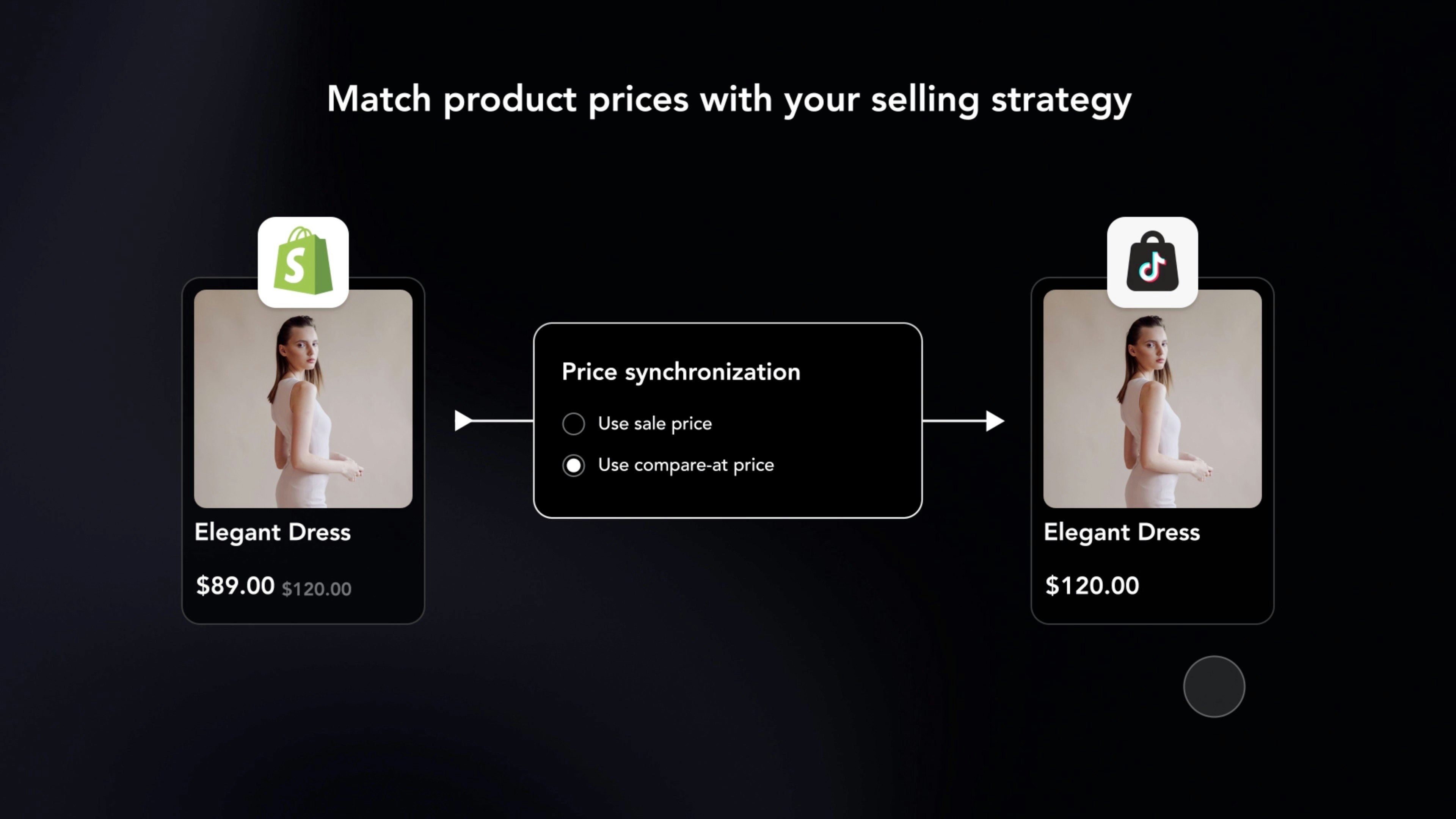 Match product prices with your selling strategy

Elegant Dress

$89.00 $120.00

Price synchronization

Use sale price

Use compare-at price

Elegant Dress

$120.00